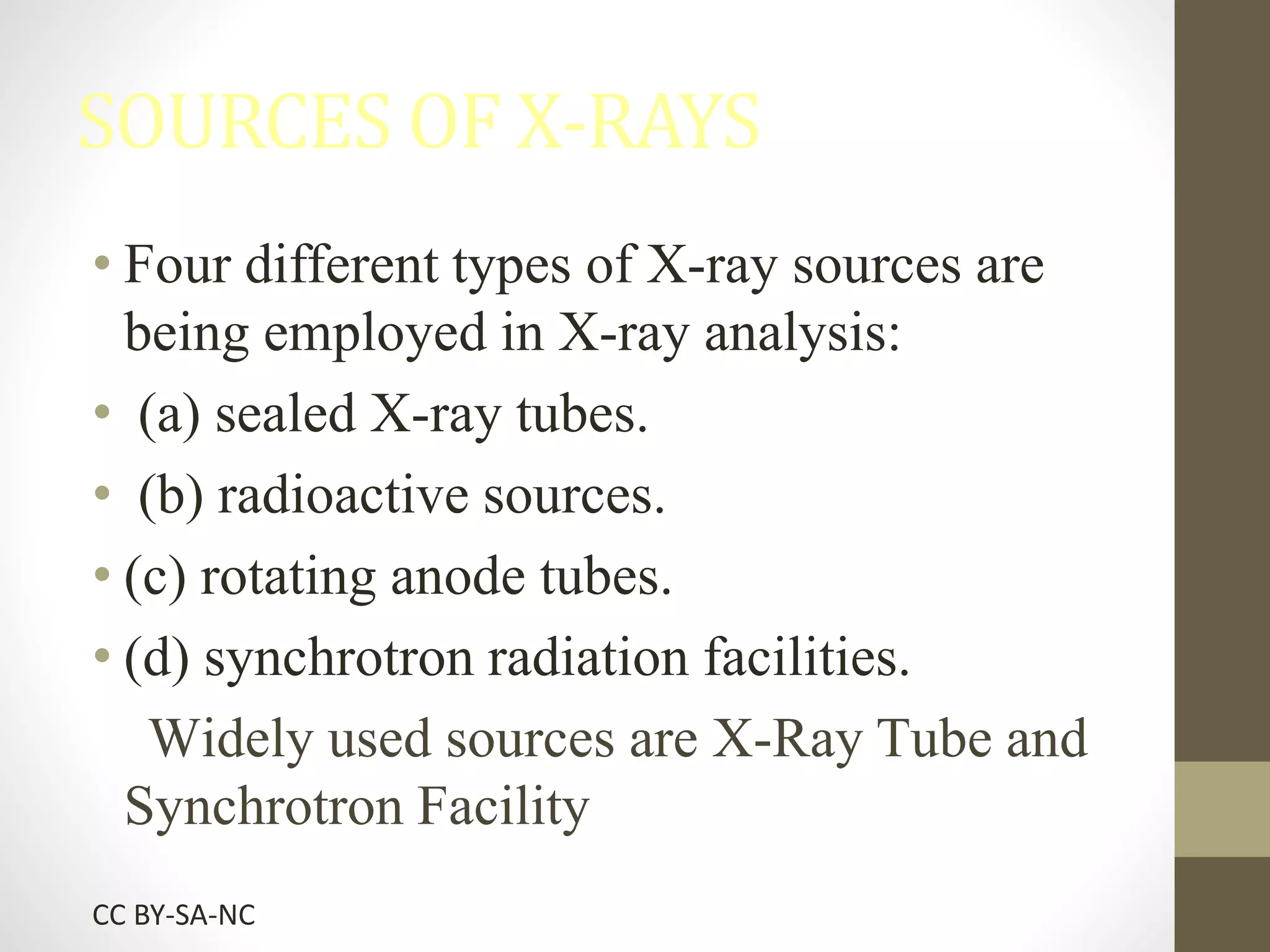 SOURCES OF X-RAYS

• Four different types of X-ray sources are being employed in X-ray analysis:
• (a) sealed X-ray tubes.
• (b) radioactive sources.
• (c) rotating anode tubes.
• (d) synchrotron radiation facilities.
Widely used sources are X-Ray Tube and Synchrotron Facility

CC BY-SA-NC